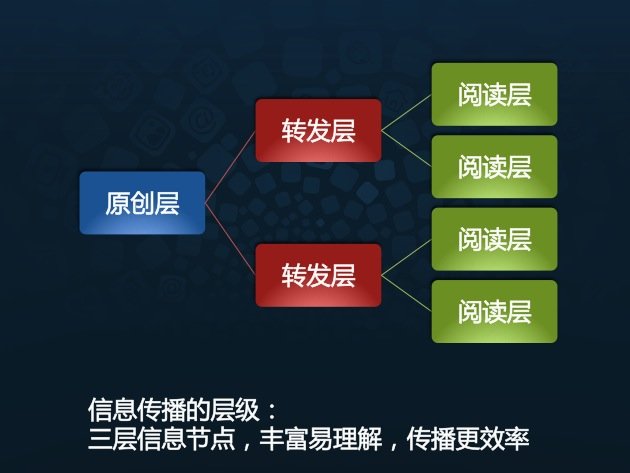 原创层

转发层

转发层

阅读层

阅读层

阅读层

阅读层

信息传播的层级：
三层信息节点，丰富易理解，传播更效率